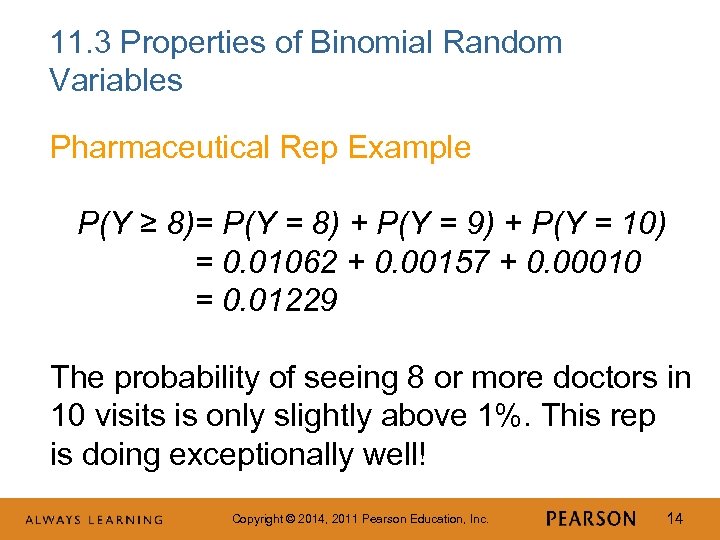 11.3 Properties of Binomial Random Variables

Pharmaceutical Rep Example

$P(Y \geq 8) = P(Y = 8) + P(Y = 9) + P(Y = 10)$
$= 0.01062 + 0.00157 + 0.00010$
$= 0.01229$

The probability of seeing 8 or more doctors in 10 visits is only slightly above 1%. This rep is doing exceptionally well!

ALWAYS LEARNING

Copyright © 2014, 2011 Pearson Education, Inc.

PEARSON

14